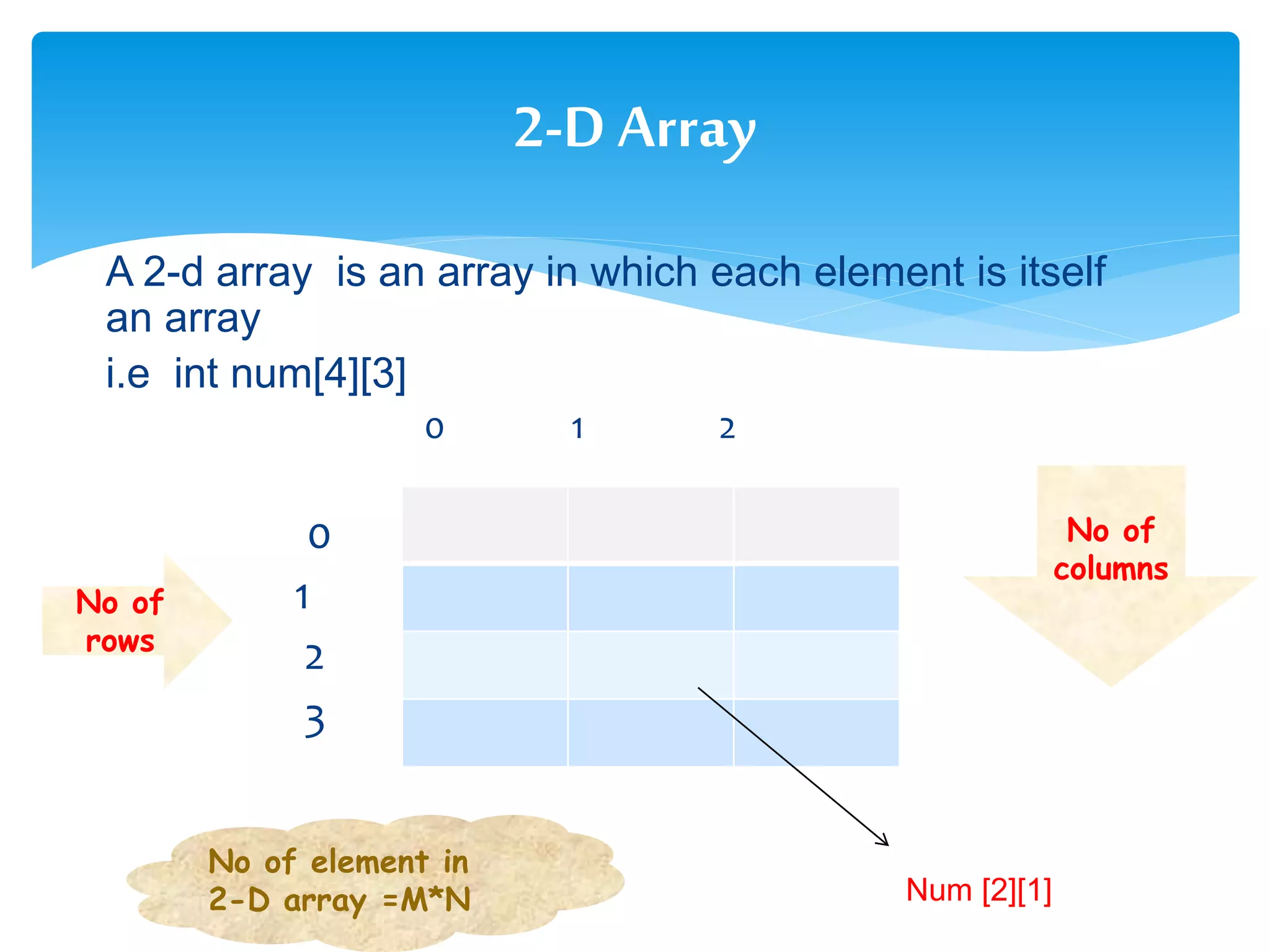 2-D Array

A 2-d array is an array in which each element is itself an array

i.e int num[4][3]

0 1 2

0
1
2
3

No of rows

No of columns

No of element in 2-D array =M*N

Num [2][1]